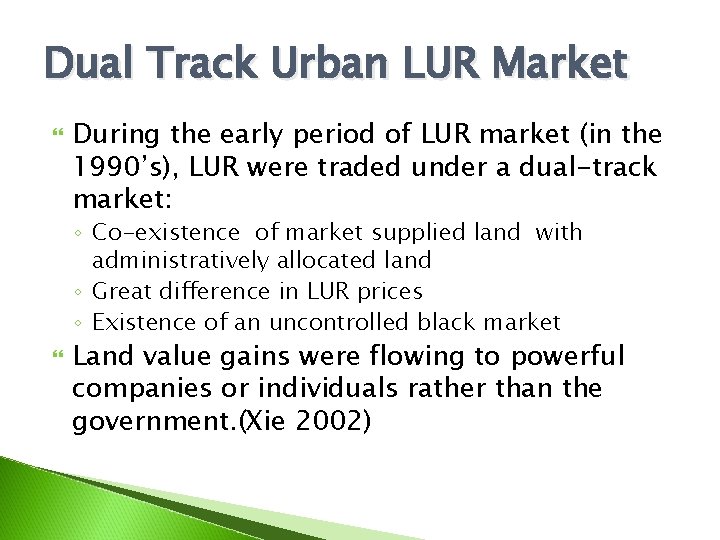 Dual Track Urban LUR Market

During the early period of LUR market (in the 1990's), LUR were traded under a dual-track market:

◦ Co-existence of market supplied land with administratively allocated land
◦ Great difference in LUR prices
◦ Existence of an uncontrolled black market

Land value gains were flowing to powerful companies or individuals rather than the government.(Xie 2002)